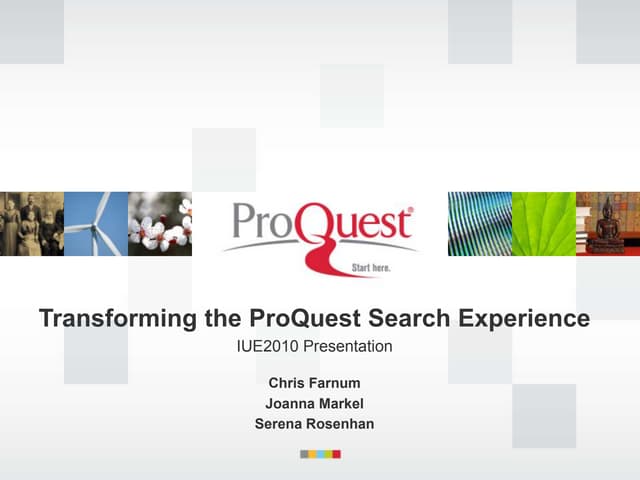 ProQuest®

Start here.

Transforming the ProQuest Search Experience

IUE2010 Presentation

Chris Farnum
Joanna Markel
Serena Rosenhan